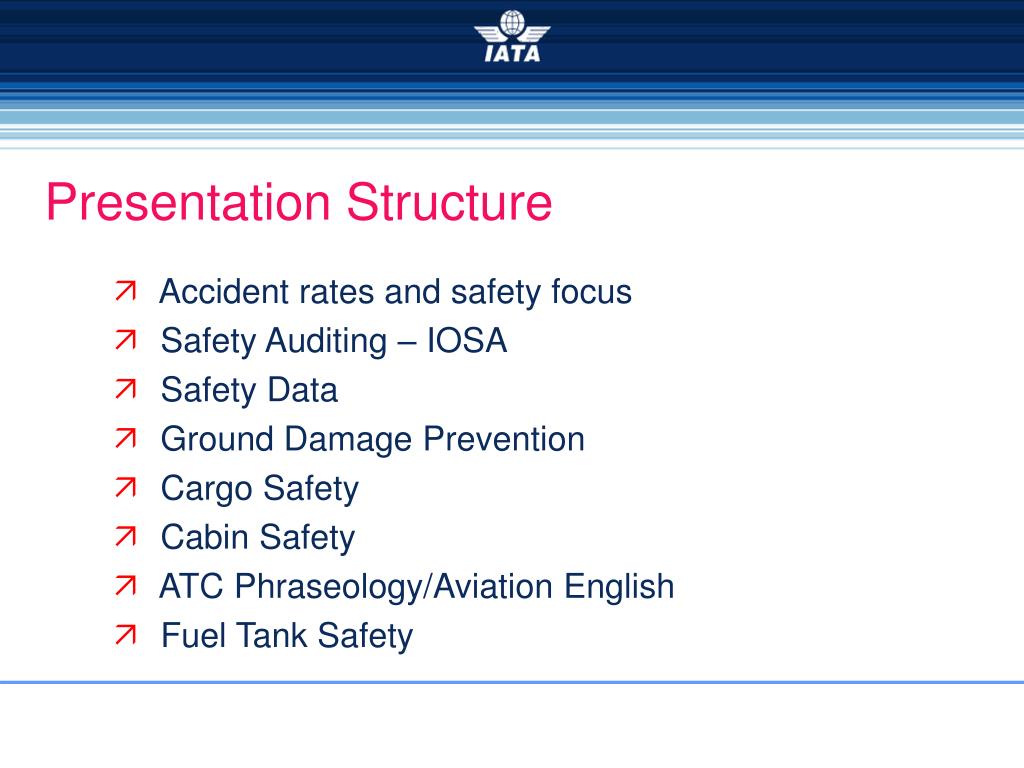 IATA

Presentation Structure

↗ Accident rates and safety focus
↗ Safety Auditing – IOSA
↗ Safety Data
↗ Ground Damage Prevention
↗ Cargo Safety
↗ Cabin Safety
↗ ATC Phraseology/Aviation English
↗ Fuel Tank Safety